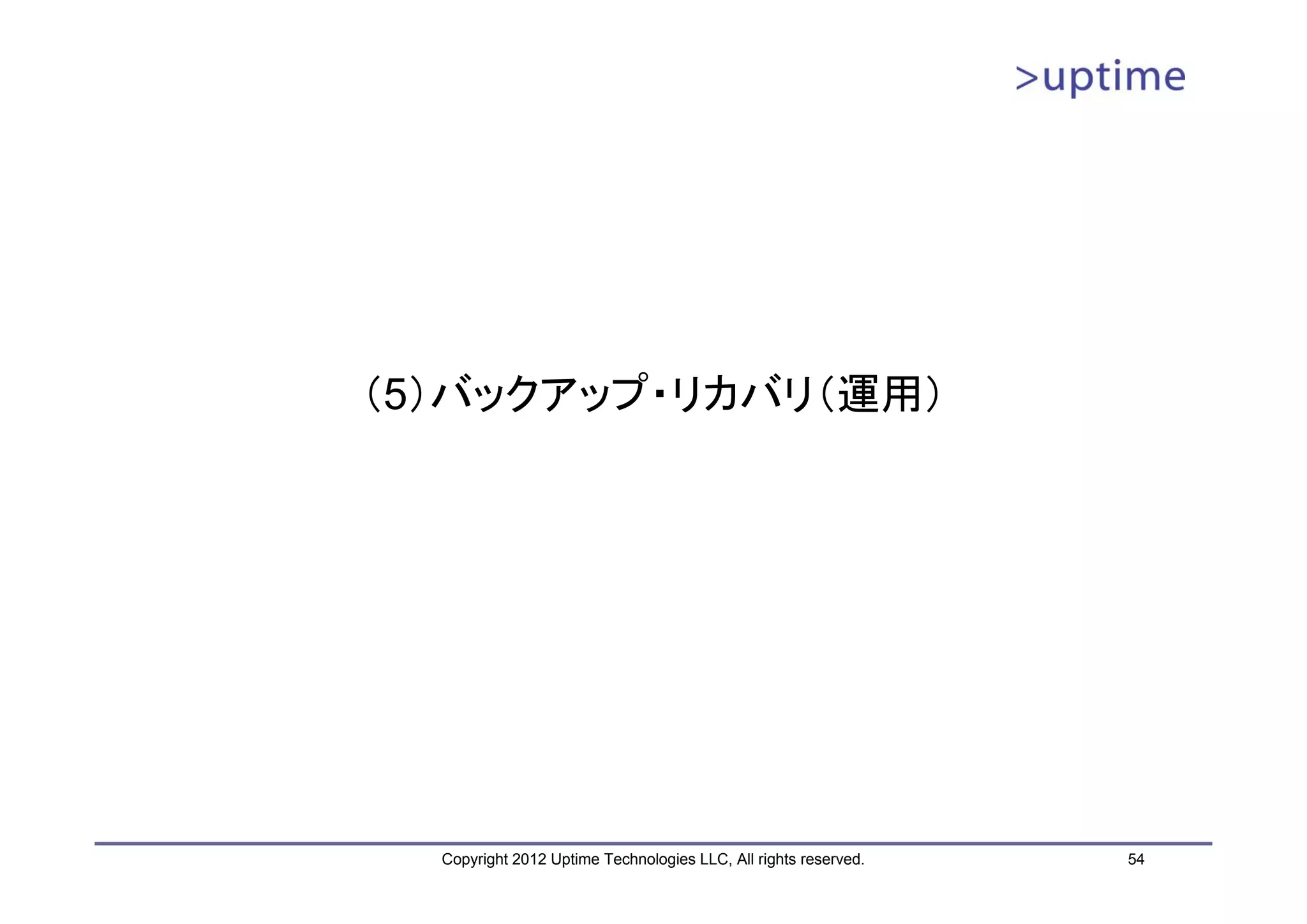 >uptime

(5)バックアップ・リカバリ(運用)

Copyright 2012 Uptime Technologies LLC, All rights reserved.

54